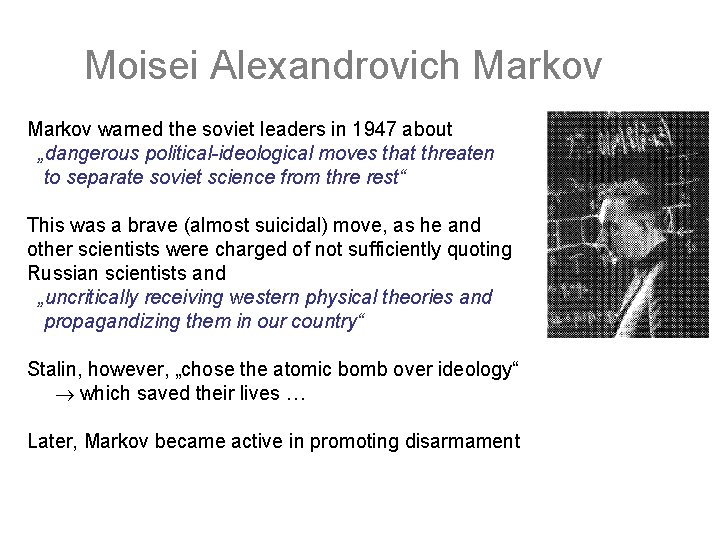 Moisei Alexandrovich Markov

Markov warned the soviet leaders in 1947 about „dangerous political-ideological moves that threaten to separate soviet science from thre rest“

This was a brave (almost suicidal) move, as he and other scientists were charged of not sufficiently quoting Russian scientists and „uncritically receiving western physical theories and propagandizing them in our country“

Stalin, however, „chose the atomic bomb over ideology“
$\rightarrow$ which saved their lives …

Later, Markov became active in promoting disarmament